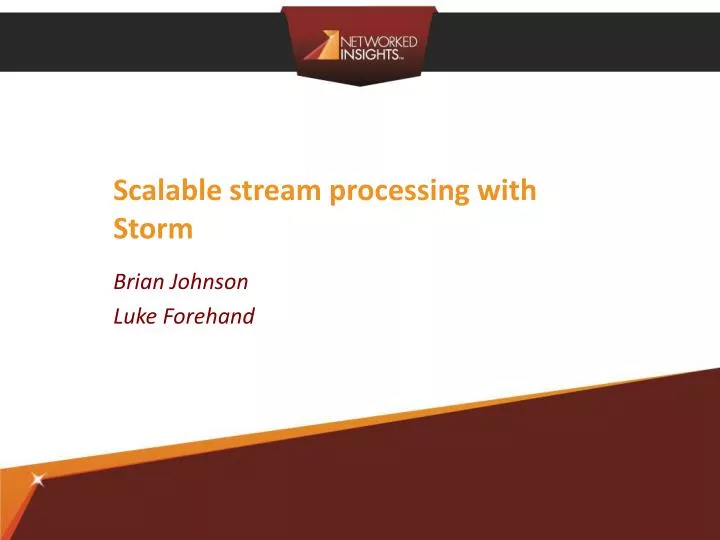 NETWORKED INSIGHTS™

Scalable stream processing with Storm

Brian Johnson
Luke Forehand